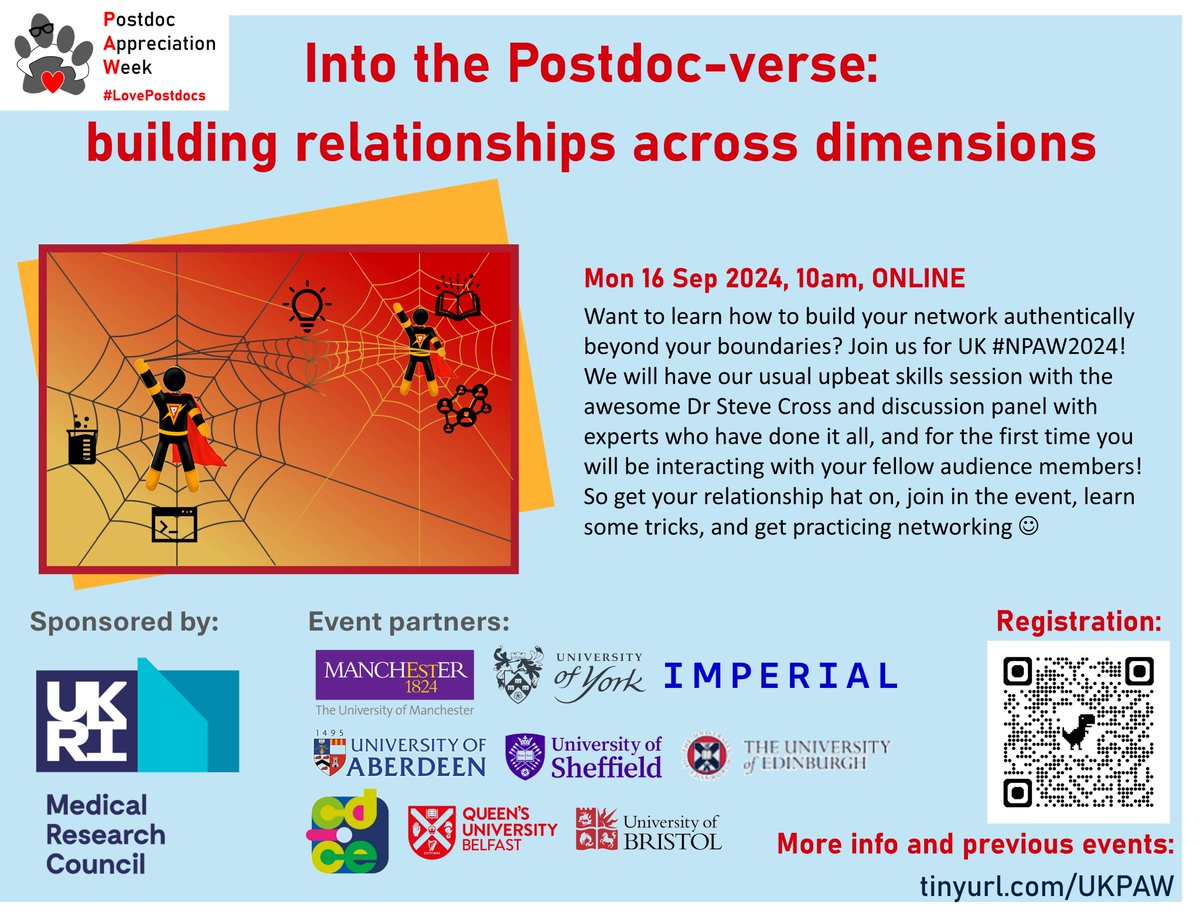 Postdoc
Appreciation
Week
#LovePostdocs

Into the Postdoc-verse:
building relationships across dimensions

Mon 16 Sep 2024, 10am, ONLINE
Want to learn how to build your network authentically beyond your boundaries? Join us for UK #NPAW2024! We will have our usual upbeat skills session with the awesome Dr Steve Cross and discussion panel with experts who have done it all, and for the first time you will be interacting with your fellow audience members! So get your relationship hat on, join in the event, learn some tricks, and get practicing networking ☺

Sponsored by:
UKRI
Medical Research Council

Event partners:
MANCHESTER 1824
The University of Manchester
UNIVERSITY of York
IMPERIAL
1495 UNIVERSITY OF ABERDEEN
University of Sheffield
THE UNIVERSITY of EDINBURGH
cdce
QUEEN'S UNIVERSITY BELFAST
University of BRISTOL

Registration:

More info and previous events:
tinyurl.com/UKPAW